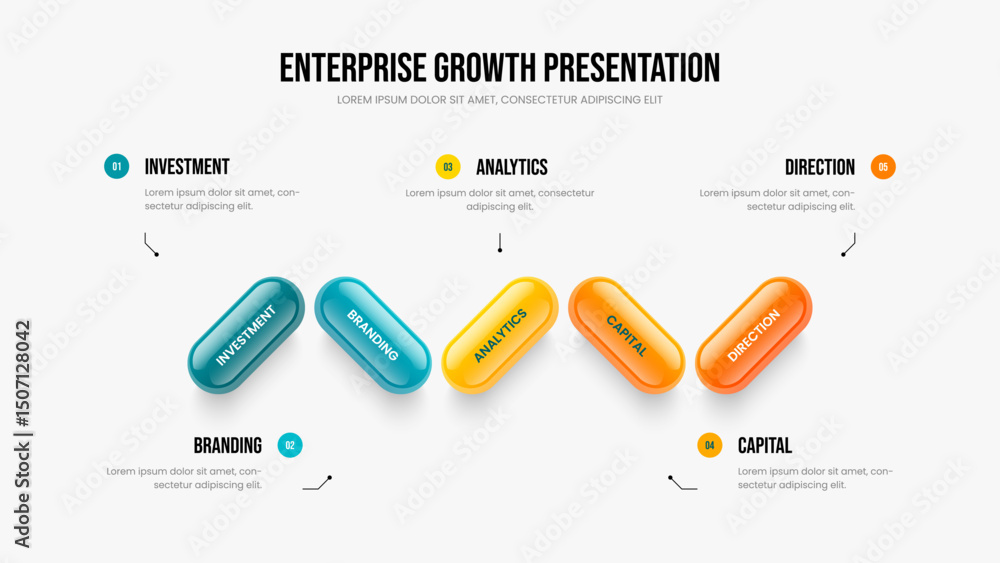 ENTERPRISE GROWTH PRESENTATION
LOREM IPSUM DOLOR SIT AMET, CONSECTETUR ADIPISCING ELIT

01 INVESTMENT
Lorem ipsum dolor sit amet, consectetur adipiscing elit.

03 ANALYTICS
Lorem ipsum dolor sit amet, consectetur adipiscing elit.

DIRECTION 05
Lorem ipsum dolor sit amet, consectetur adipiscing elit.

INVESTMENT
BRANDING
ANALYTICS
CAPITAL
DIRECTION

BRANDING 02
Lorem ipsum dolor sit amet, consectetur adipiscing elit.

04 CAPITAL
Lorem ipsum dolor sit amet, consectetur adipiscing elit.

Adobe Stock | #1507128042